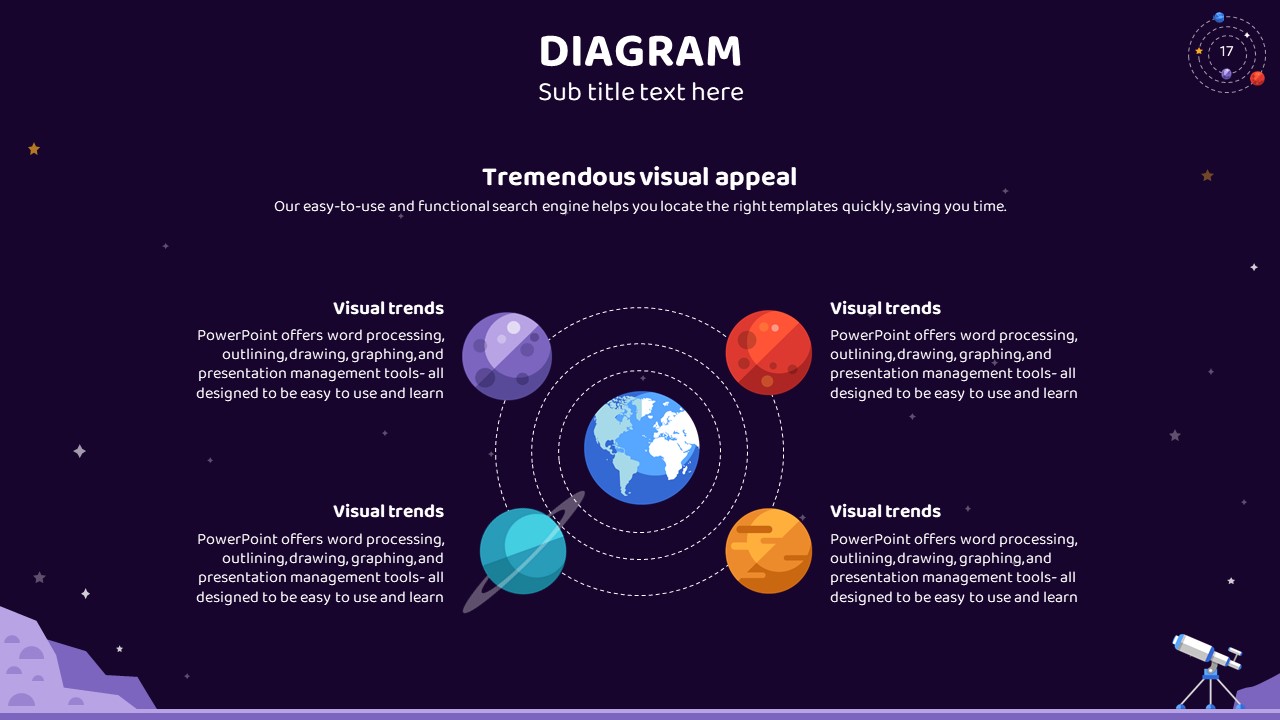 DIAGRAM
Sub title text here

17

Tremendous visual appeal
Our easy-to-use and functional search engine helps you locate the right templates quickly, saving you time.

Visual trends
PowerPoint offers word processing, outlining, drawing, graphing, and presentation management tools- all designed to be easy to use and learn

Visual trends
PowerPoint offers word processing, outlining, drawing, graphing, and presentation management tools- all designed to be easy to use and learn

Visual trends
PowerPoint offers word processing, outlining, drawing, graphing, and presentation management tools- all designed to be easy to use and learn

Visual trends
PowerPoint offers word processing, outlining, drawing, graphing, and presentation management tools- all designed to be easy to use and learn